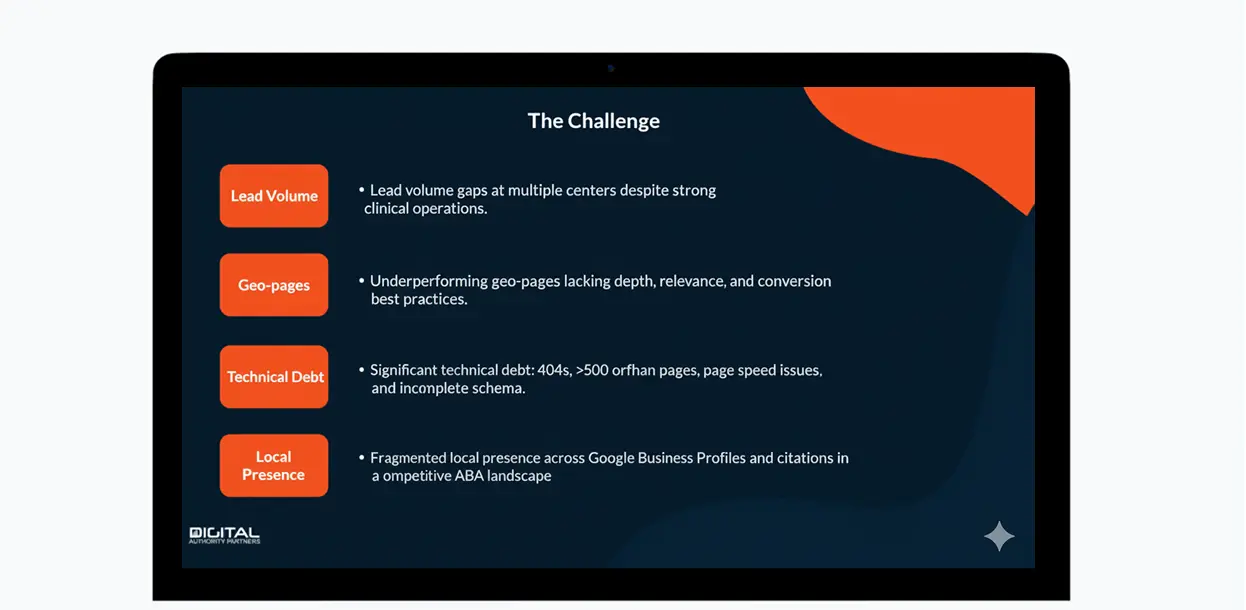 The Challenge

Lead Volume

• Lead volume gaps at multiple centers despite strong clinical operations.

Geo-pages

• Underperforming geo-pages lacking depth, relevance, and conversion best practices.

Technical Debt

• Significant technical debt: 404s, >500 orfhan pages, page speed issues, and incomplete schema.

Local Presence

• Fragmented local presence across Google Business Profiles and citations in a ompetitive ABA landscape

DIGITAL AUTHORITY PARTNERS